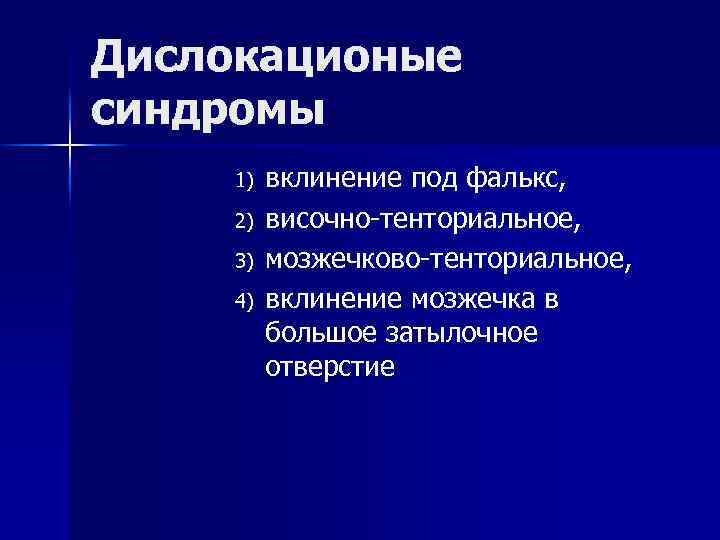 Дислокационые синдромы

1) вклинение под фалькс,
2) височно-тенториальное,
3) мозжечково-тенториальное,
4) вклинение мозжечка в большое затылочное отверстие